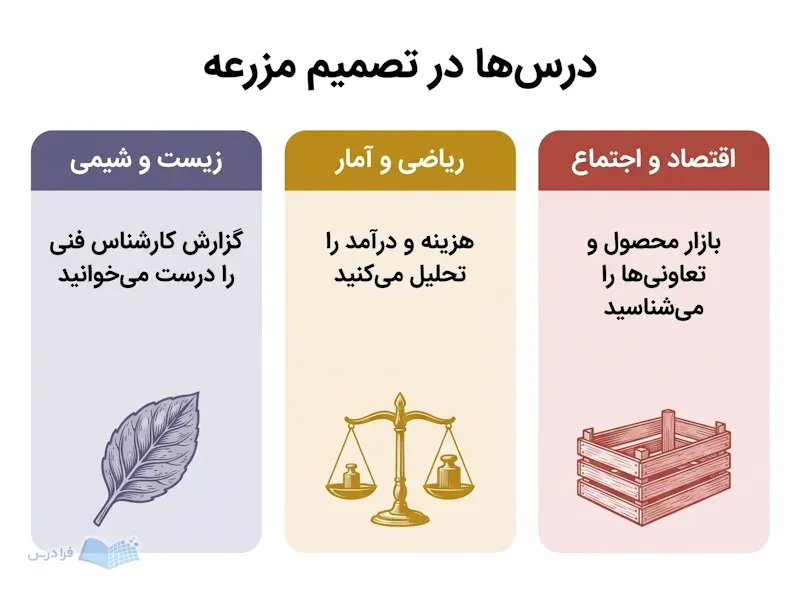 درس‌ها در تصمیم مزرعه

اقتصاد و اجتماع

بازار محصول و تعاونی‌ها را می‌شناسید

ریاضی و آمار

هزینه و درآمد را تحلیل می‌کنید

زیست و شیمی

گزارش کارشناس فنی را درست می‌خوانید

فرادرس